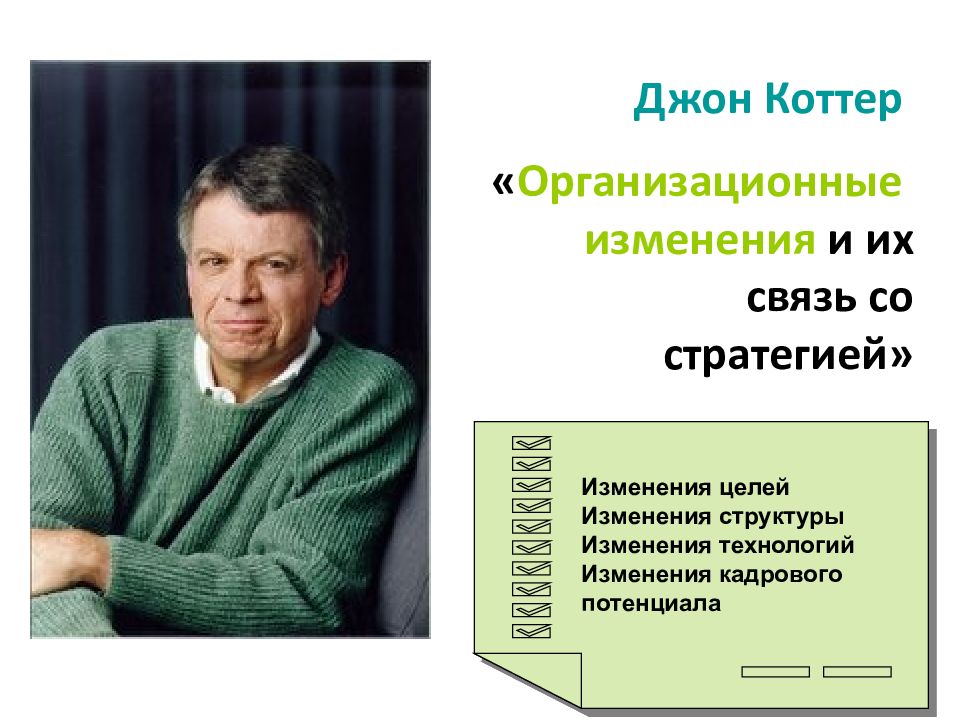 Джон Коттер

«Организационные изменения и их связь со стратегией»

Изменения целей
Изменения структуры
Изменения технологий
Изменения кадрового потенциала